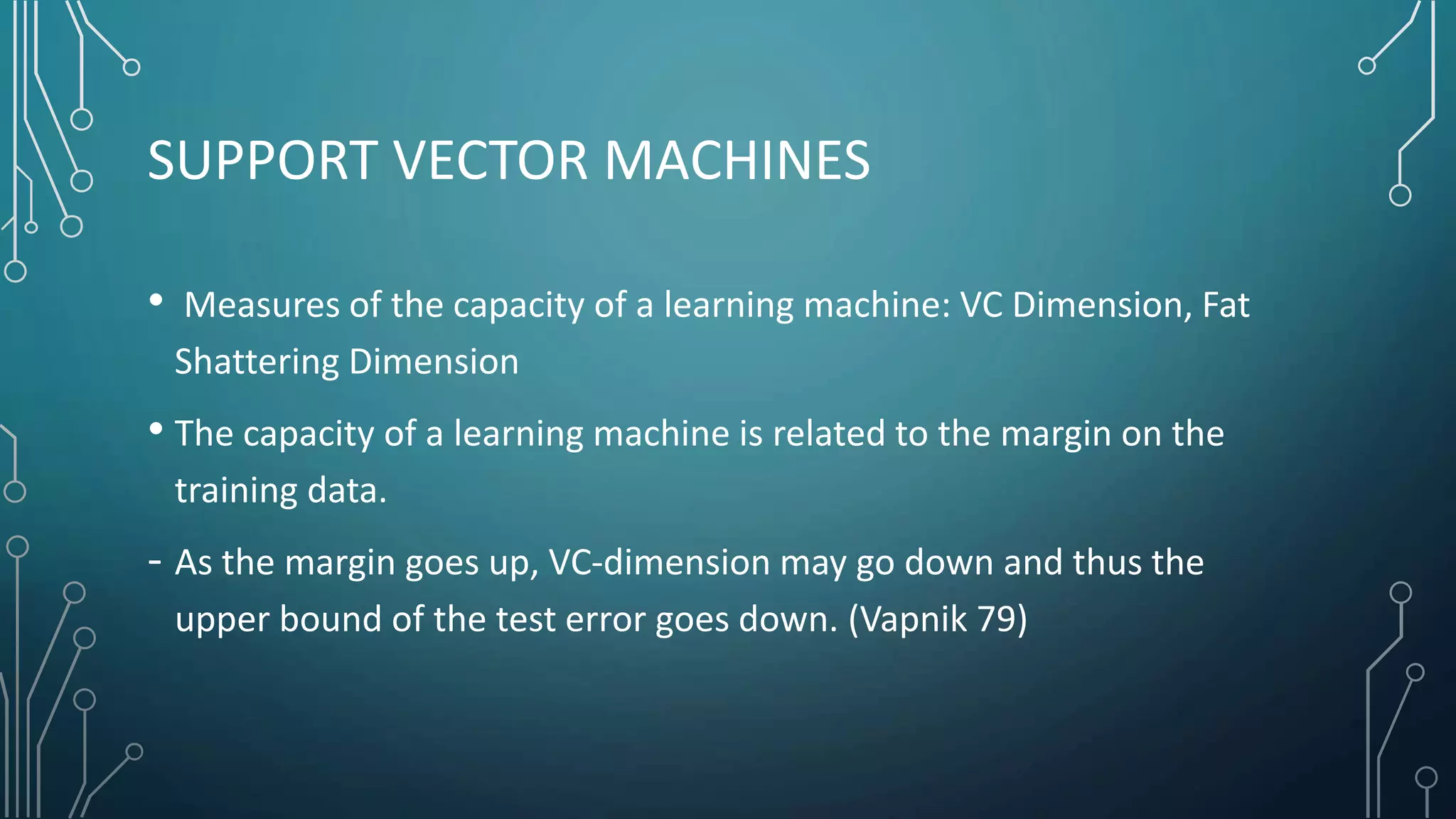 SUPPORT VECTOR MACHINES

• Measures of the capacity of a learning machine: VC Dimension, Fat Shattering Dimension

• The capacity of a learning machine is related to the margin on the training data.

- As the margin goes up, VC-dimension may go down and thus the upper bound of the test error goes down. (Vapnik 79)